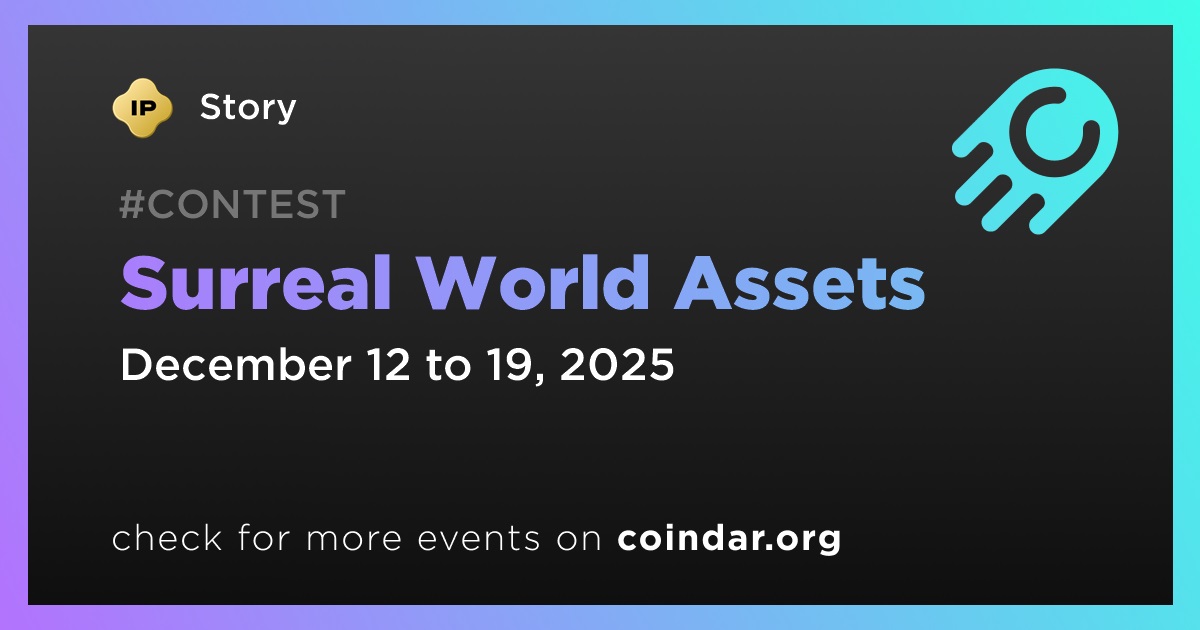 IP Story

#CONTEST

Surreal World Assets

December 12 to 19, 2025

check for more events on coindar.org